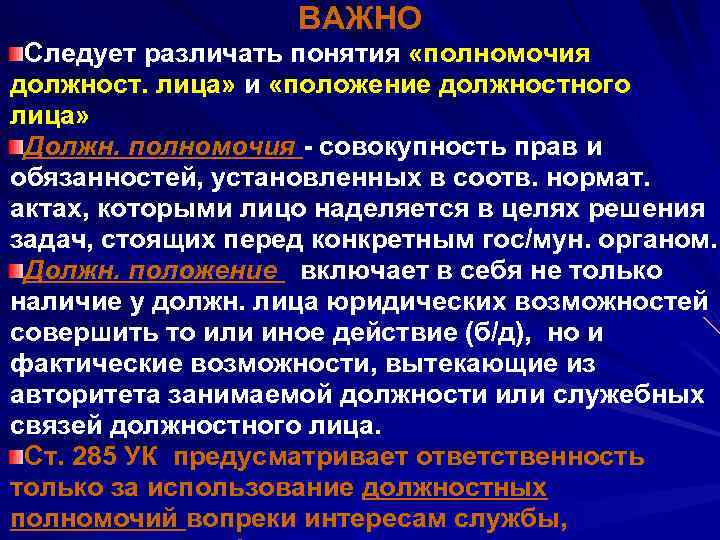 ВАЖНО

Следует различать понятия «полномочия должност. лица» и «положение должностного лица»

Должн. полномочия - совокупность прав и обязанностей, установленных в соотв. нормат. актах, которыми лицо наделяется в целях решения задач, стоящих перед конкретным гос/мун. органом.

Должн. положение включает в себя не только наличие у должн. лица юридических возможностей совершить то или иное действие (б/д), но и фактические возможности, вытекающие из авторитета занимаемой должности или служебных связей должностного лица.

Ст. 285 УК предусматривает ответственность только за использование должностных полномочий вопреки интересам службы,